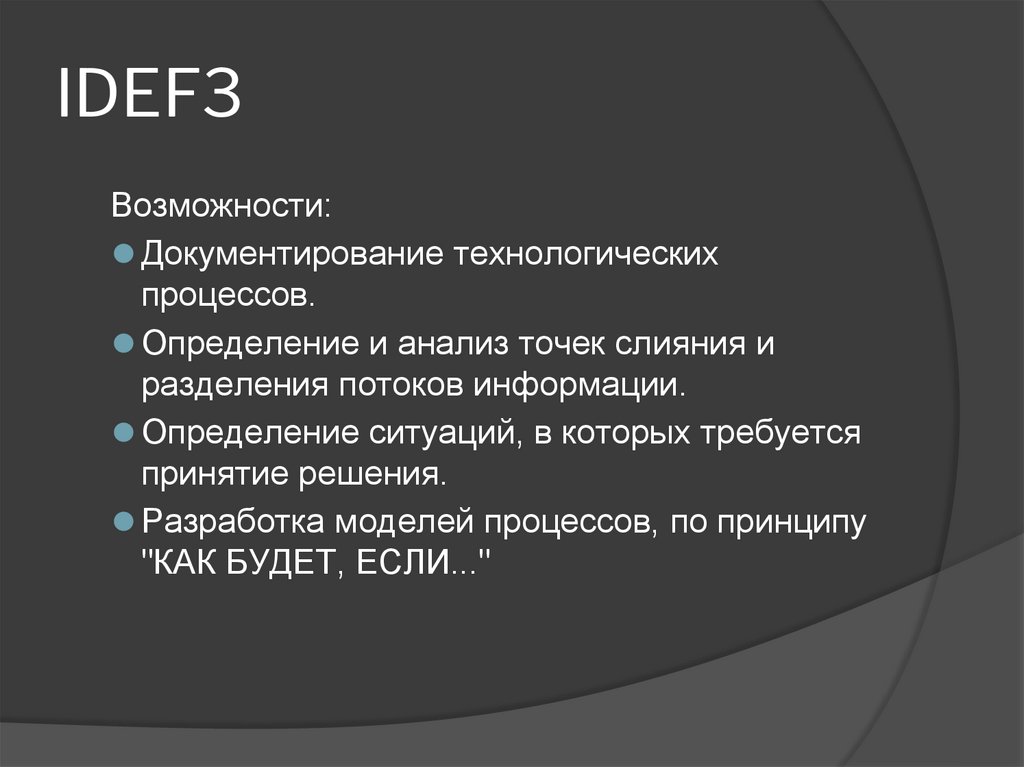 IDEF3

Возможности:

Документирование технологических процессов.

Определение и анализ точек слияния и разделения потоков информации.

Определение ситуаций, в которых требуется принятие решения.

Разработка моделей процессов, по принципу "КАК БУДЕТ, ЕСЛИ..."